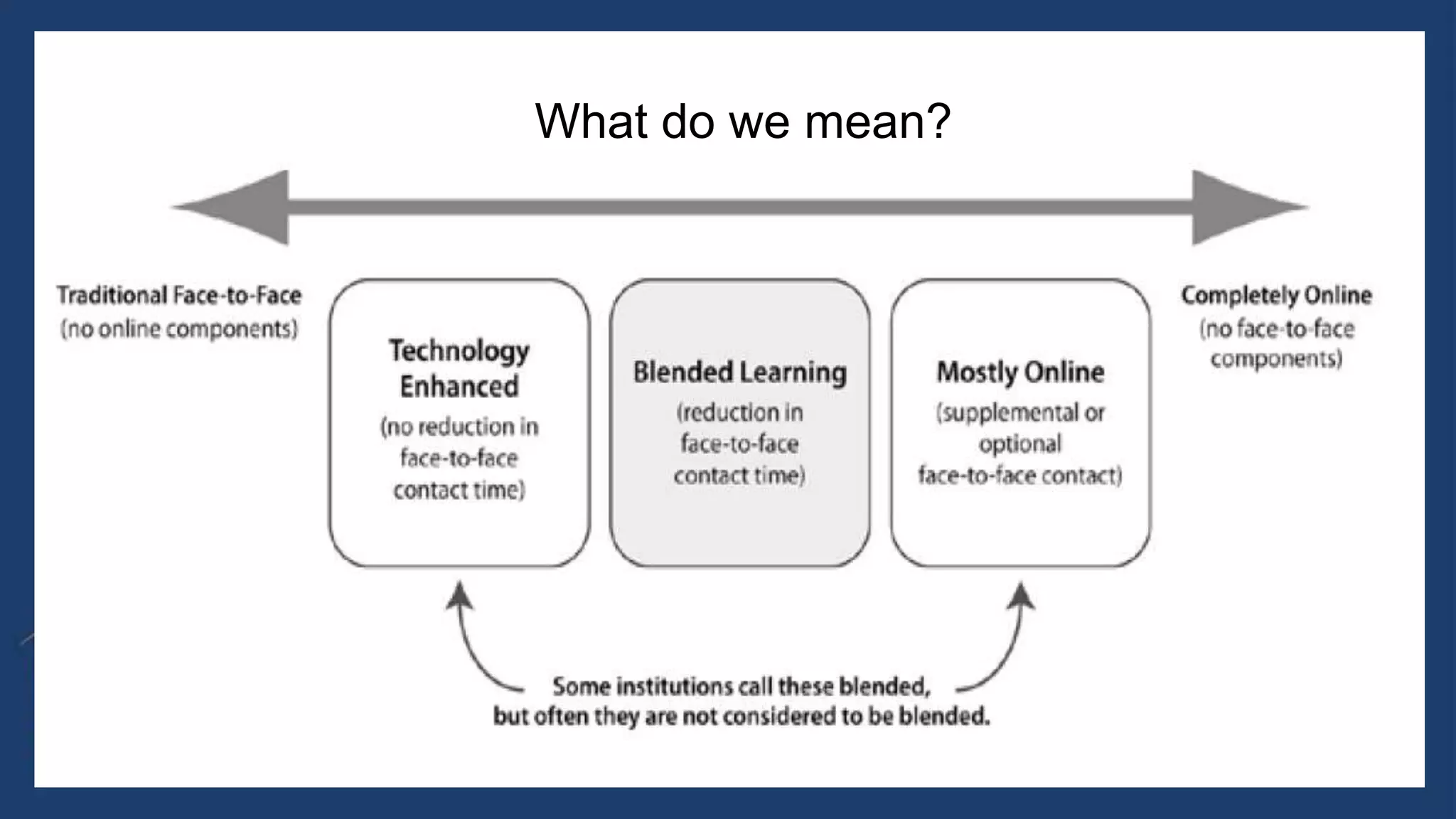 What do we mean?

Traditional Face-to-Face
(no online components)

Technology Enhanced
(no reduction in face-to-face contact time)

Blended Learning
(reduction in face-to-face contact time)

Mostly Online
(supplemental or optional face-to-face contact)

Completely Online
(no face-to-face components)

Some institutions call these blended, but often they are not considered to be blended.